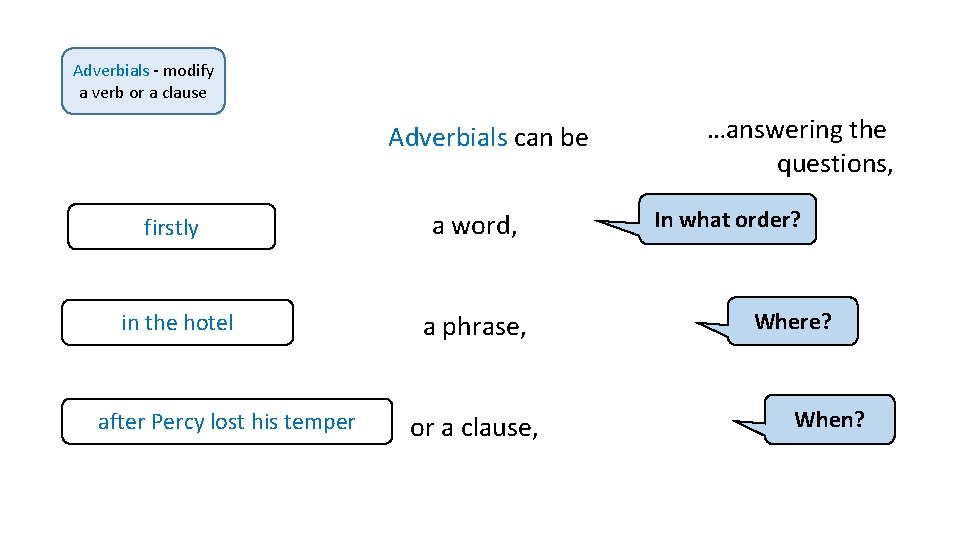 Adverbials - modify a verb or a clause

Adverbials can be

…answering the questions,

firstly

a word,

In what order?

in the hotel

a phrase,

Where?

after Percy lost his temper

or a clause,

When?